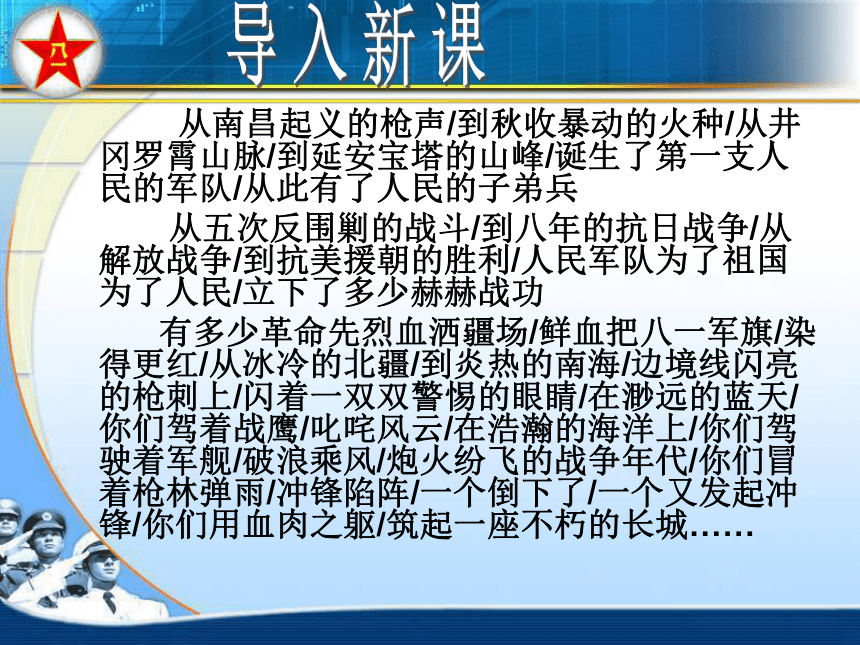 八一

导入新课

从南昌起义的枪声/到秋收暴动的火种/从井冈罗霄山脉/到延安宝塔的山峰/诞生了第一支人民的军队/从此有了人民的子弟兵

从五次反围剿的战斗/到八年的抗日战争/从解放战争/到抗美援朝的胜利/人民军队为了祖国为了人民/立下了多少赫赫战功

有多少革命先烈血洒疆场/鲜血把八一军旗/染得更红/从冰冷的北疆/到炎热的南海/边境线闪亮的枪刺上/闪着一双双警惕的眼睛/在渺远的蓝天/你们驾着战鹰/叱咤风云/在浩瀚的海洋上/你们驾驶着军舰/破浪乘风/炮火纷飞的战争年代/你们冒着枪林弹雨/冲锋陷阵/一个倒下了/一个又发起冲锋/你们用血肉之躯/筑起一座不朽的长城……